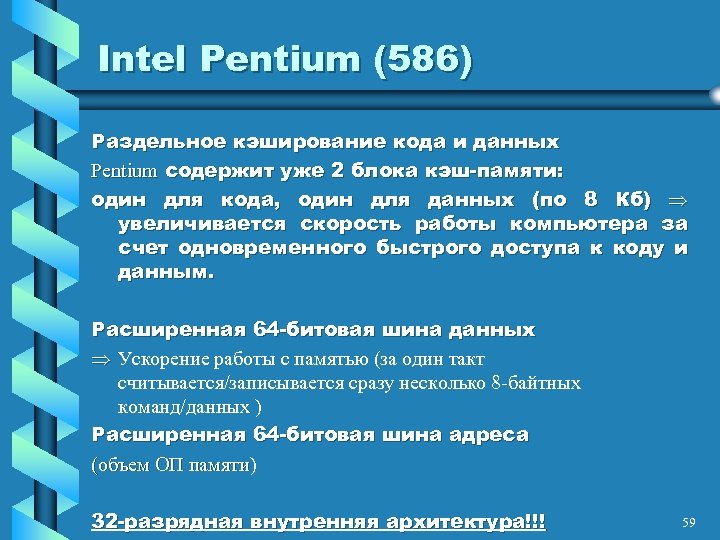 Intel Pentium (586)

Раздельное кэширование кода и данных

Pentium содержит уже 2 блока кэш-памяти:

один для кода, один для данных (по 8 Кб) $\Rightarrow$ увеличивается скорость работы компьютера за счет одновременного быстрого доступа к коду и данным.

Расширенная 64-битовая шина данных

$\Rightarrow$ Ускорение работы с памятью (за один такт считывается/записывается сразу несколько 8-байтных команд/данных )

Расширенная 64-битовая шина адреса

(объем ОП памяти)

32-разрядная внутренняя архитектура!!!

59